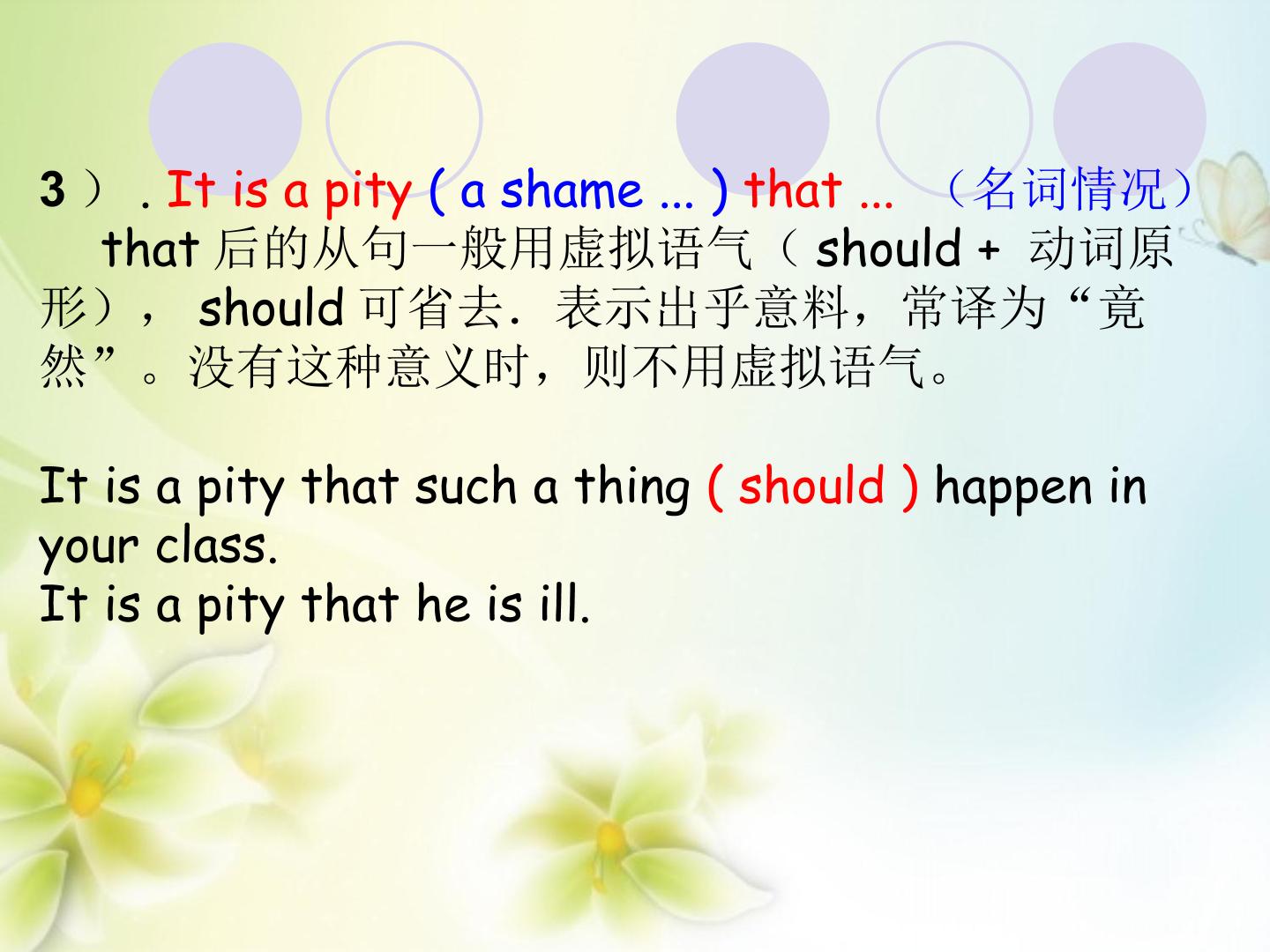 3）. It is a pity ( a shame ... ) that ... （名词情况）

that后的从句一般用虚拟语气（should + 动词原形），should可省去．表示出乎意料，常译为“竟然”。没有这种意义时，则不用虚拟语气。

It is a pity that such a thing ( should ) happen in your class.
It is a pity that he is ill.